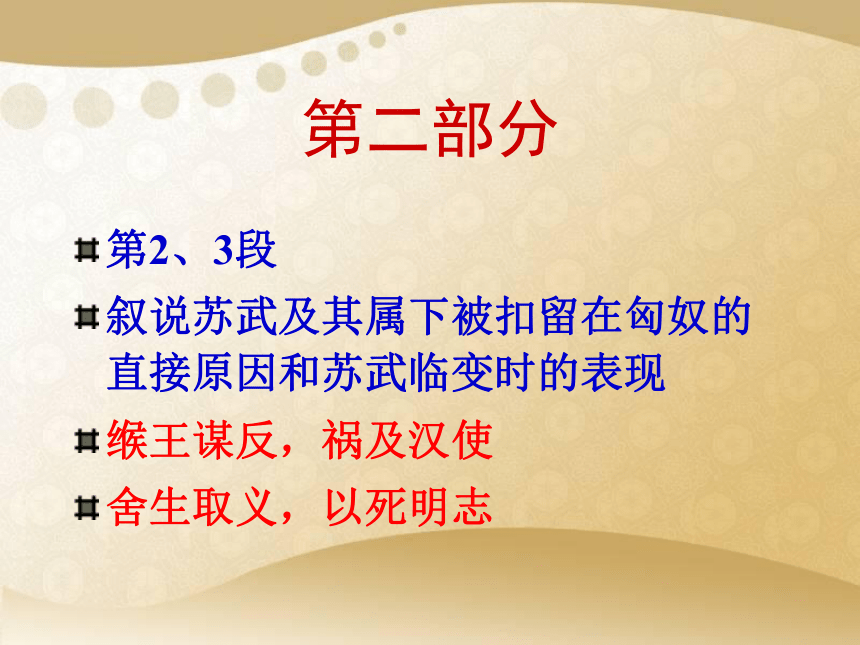 第二部分

第2、3段

叙说苏武及其属下被扣留在匈奴的直接原因和苏武临变时的表现

缑王谋反，祸及汉使

舍生取义，以死明志